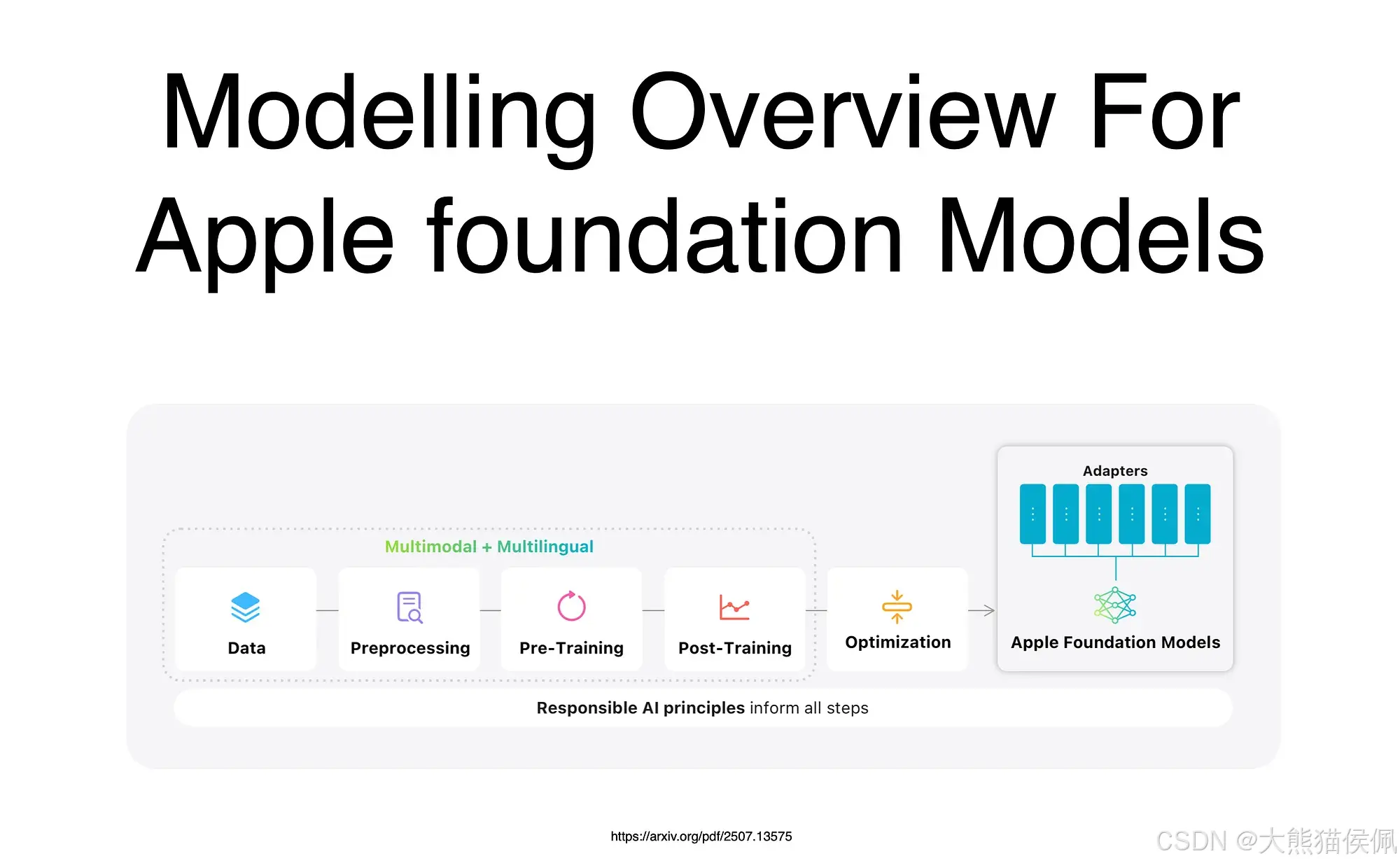 Modelling Overview For Apple foundation Models

Adapters

Multimodal + Multilingual

Data

Preprocessing

Pre-Training

Post-Training

Optimization

Apple Foundation Models

Responsible AI principles inform all steps

https://arxiv.org/pdf/2507.13575

CSDN @大熊猫侯佩